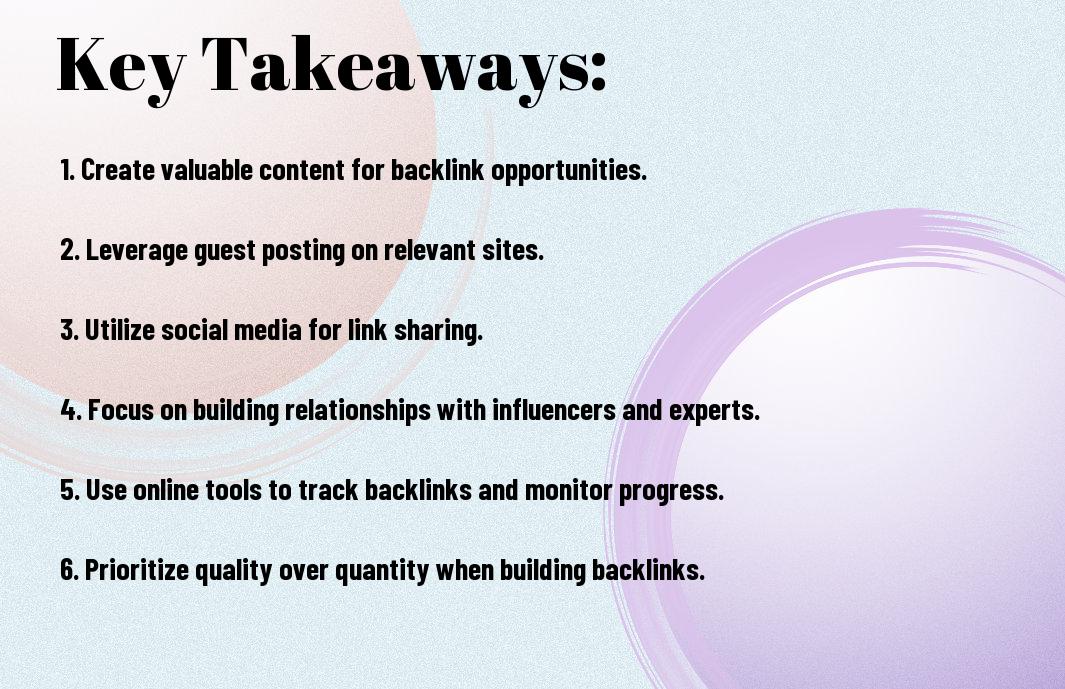 Key Takeaways:

1. Create valuable content for backlink opportunities.

2. Leverage guest posting on relevant sites.

3. Utilize social media for link sharing.

4. Focus on building relationships with influencers and experts.

5. Use online tools to track backlinks and monitor progress.

6. Prioritize quality over quantity when building backlinks.